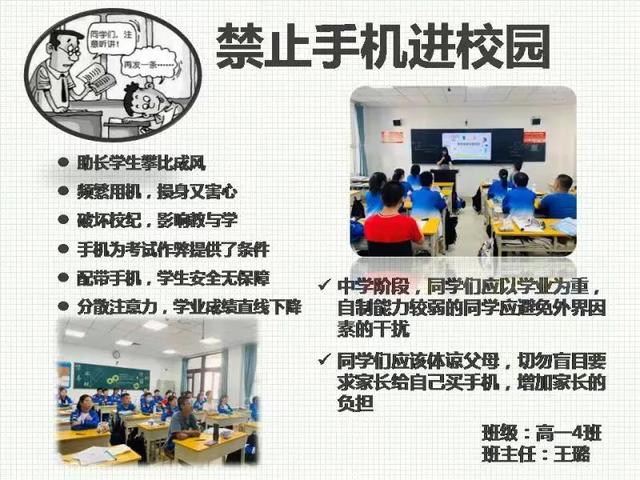 同学们，注意听讲！

再发一条……

禁止手机进校园

● 助长学生攀比成风
● 频繁用机，损身又害心
● 破坏校纪，影响教与学
● 手机为考试作弊提供了条件
● 配带手机，学生安全无保障
● 分散注意力，学业成绩直线下降

✓ 中学阶段，同学们应以学业为重，自制能力较弱的同学应避免外界因素的干扰

✓ 同学们应该体谅父母，切勿盲目要求家长给自己买手机，增加家长的负担

班级：高一4班
班主任：王璐